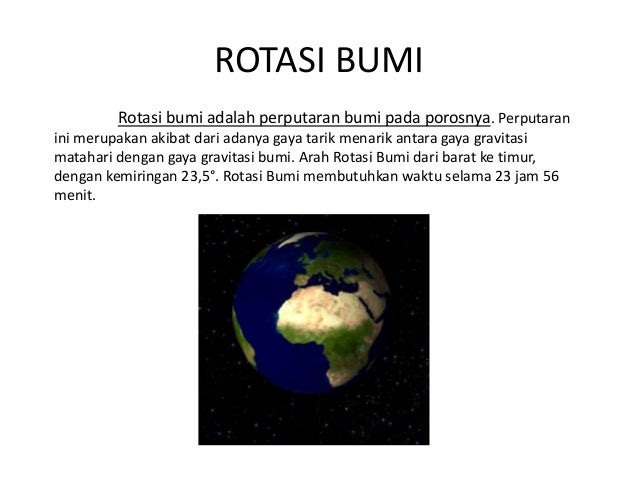 ROTASI BUMI

Rotasi bumi adalah perputaran bumi pada porosnya. Perputaran ini merupakan akibat dari adanya gaya tarik menarik antara gaya gravitasi matahari dengan gaya gravitasi bumi. Arah Rotasi Bumi dari barat ke timur, dengan kemiringan 23,5°. Rotasi Bumi membutuhkan waktu selama 23 jam 56 menit.